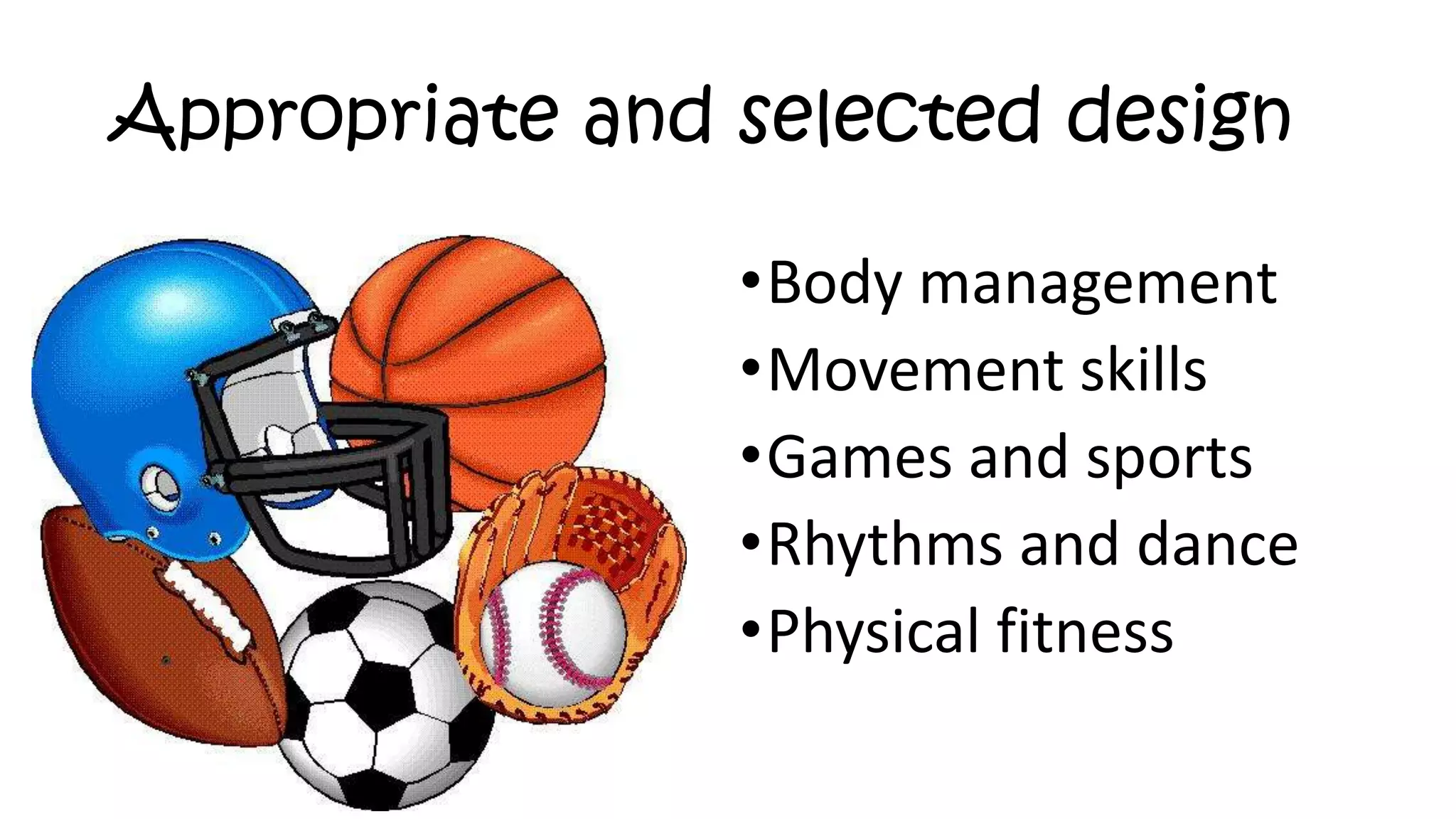 Appropriate and selected design

•Body management
•Movement skills
•Games and sports
•Rhythms and dance
•Physical fitness